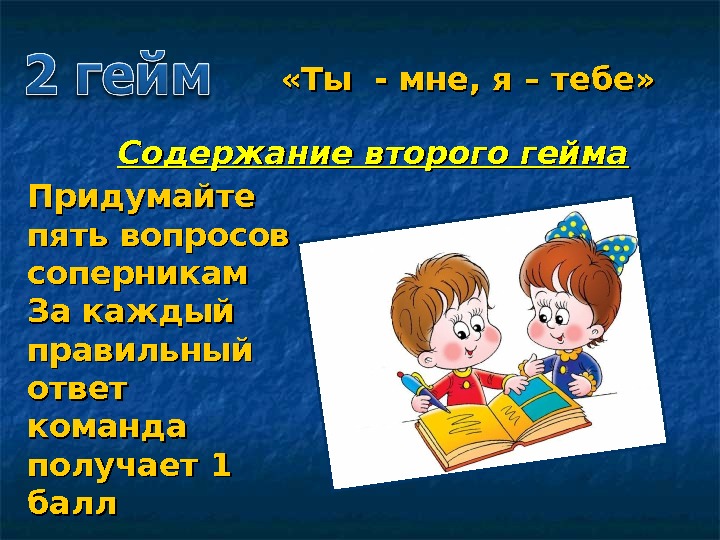 2 гейм «Ты - мне, я – тебе»

Содержание второго гейма

Придумайте пять вопросов соперникам
За каждый правильный ответ команда получает 1 балл